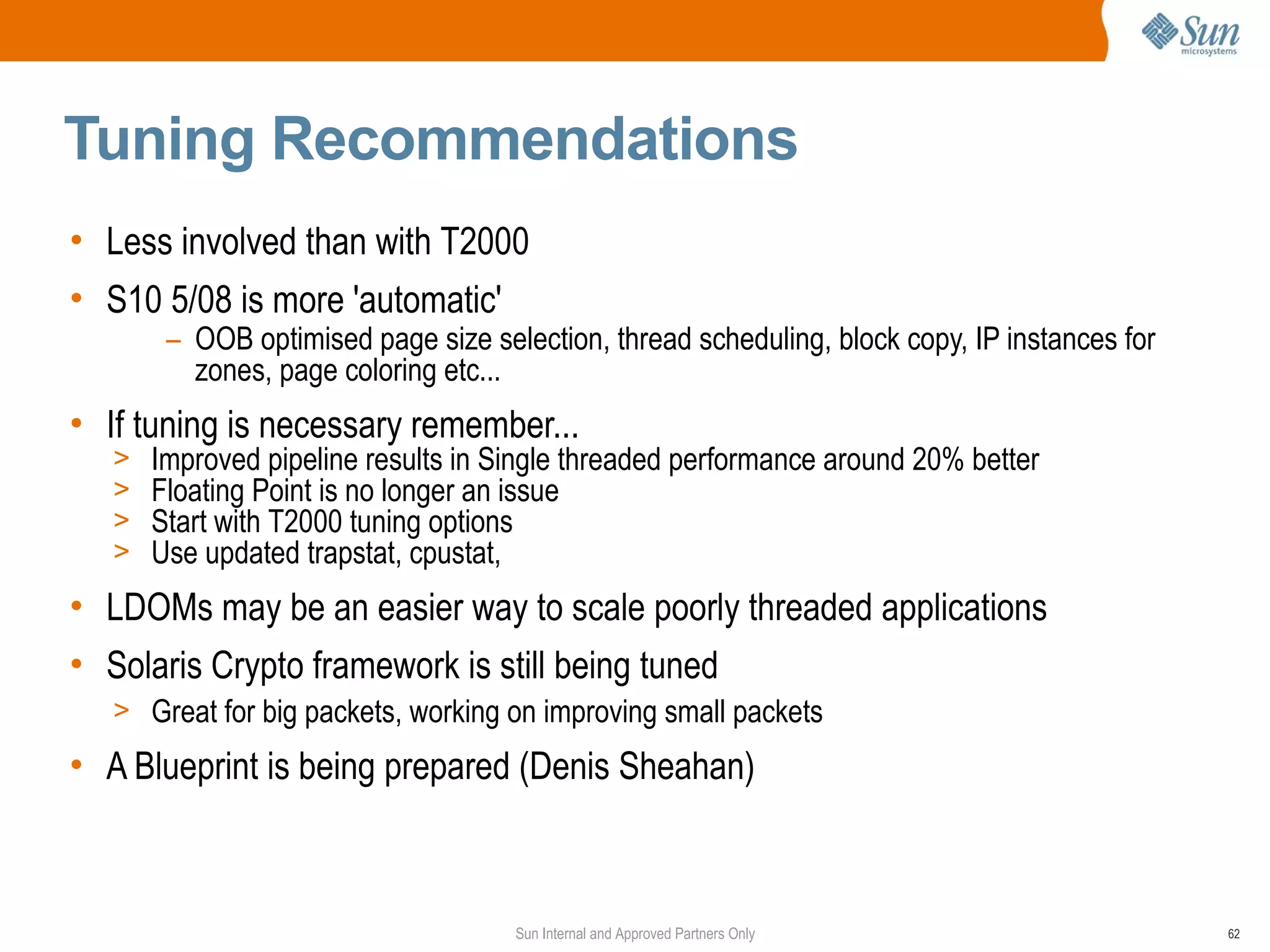 Sun microsystems

Tuning Recommendations

• Less involved than with T2000

• S10 5/08 is more 'automatic'

– OOB optimised page size selection, thread scheduling, block copy, IP instances for zones, page coloring etc...

• If tuning is necessary remember...

> Improved pipeline results in Single threaded performance around 20% better
> Floating Point is no longer an issue
> Start with T2000 tuning options
> Use updated trapstat, cpustat,

• LDOMs may be an easier way to scale poorly threaded applications

• Solaris Crypto framework is still being tuned

> Great for big packets, working on improving small packets

• A Blueprint is being prepared (Denis Sheahan)

Sun Internal and Approved Partners Only

62